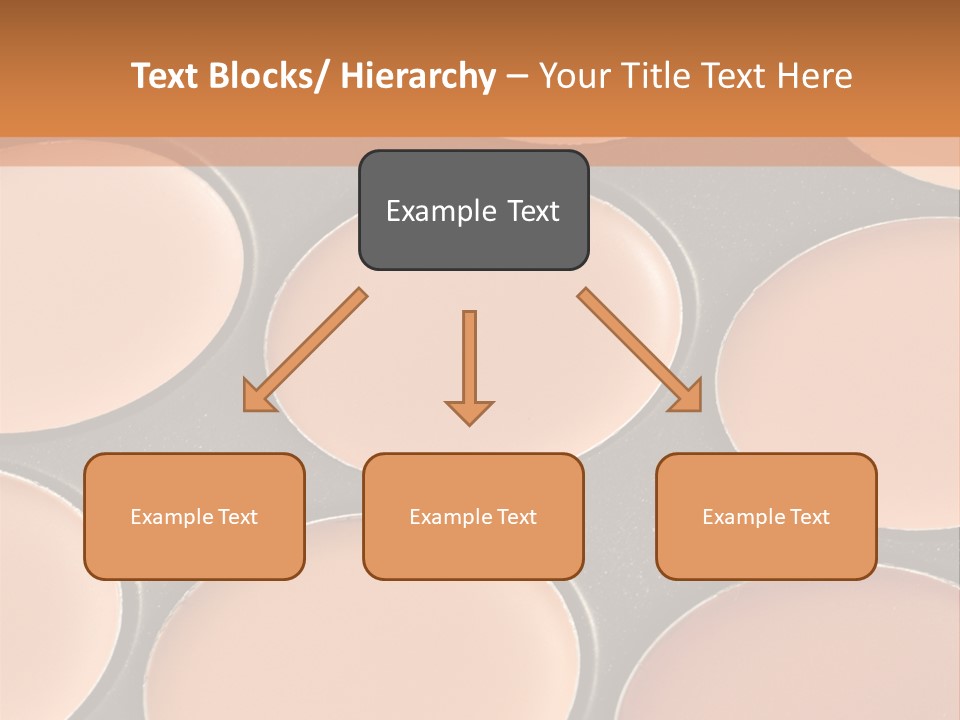 Text Blocks/ Hierarchy – Your Title Text Here

Example Text

Example Text

Example Text

Example Text